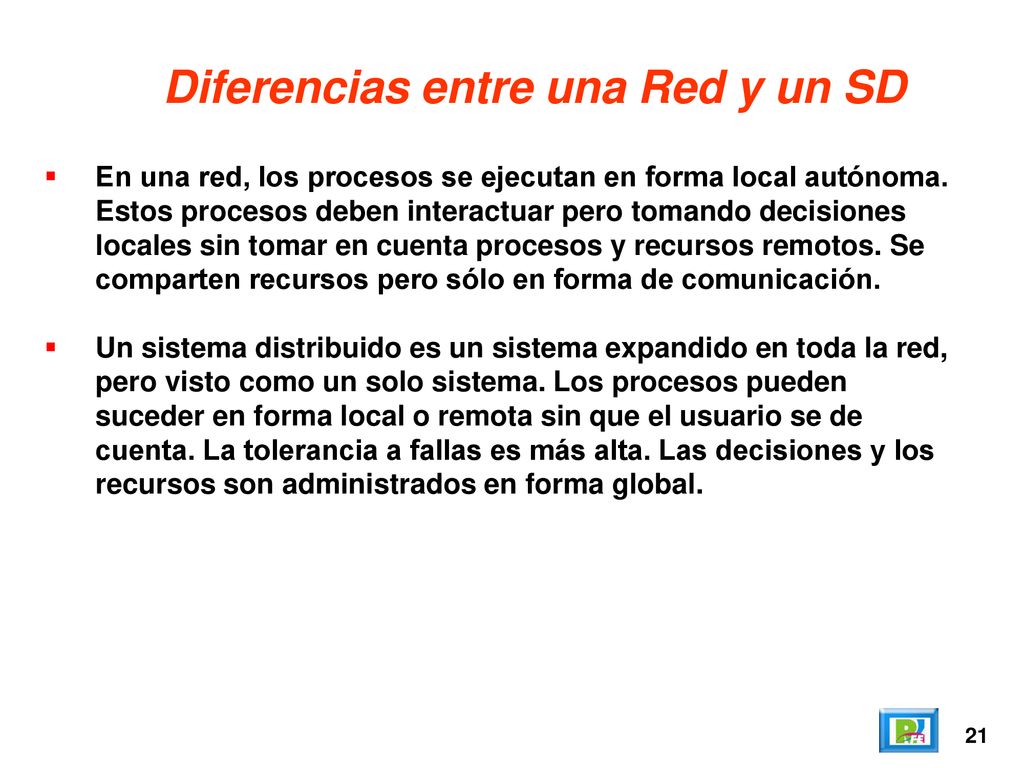 Diferencias entre una Red y un SD

▪ En una red, los procesos se ejecutan en forma local autónoma. Estos procesos deben interactuar pero tomando decisiones locales sin tomar en cuenta procesos y recursos remotos. Se comparten recursos pero sólo en forma de comunicación.

▪ Un sistema distribuido es un sistema expandido en toda la red, pero visto como un solo sistema. Los procesos pueden suceder en forma local o remota sin que el usuario se de cuenta. La tolerancia a fallas es más alta. Las decisiones y los recursos son administrados en forma global.

21